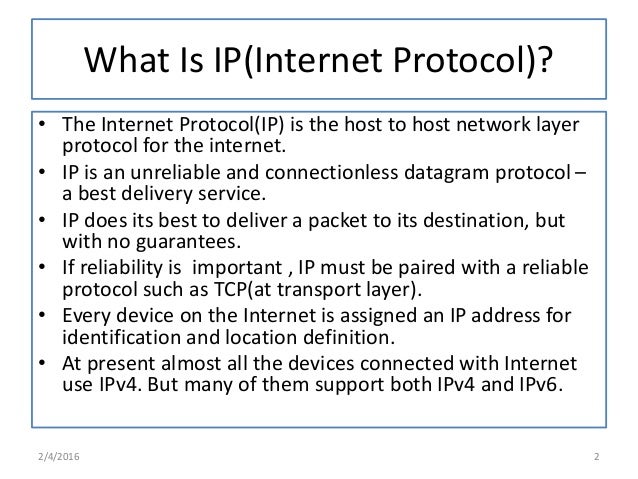 What Is IP(Internet Protocol)?

• The Internet Protocol(IP) is the host to host network layer protocol for the internet.
• IP is an unreliable and connectionless datagram protocol – a best delivery service.
• IP does its best to deliver a packet to its destination, but with no guarantees.
• If reliability is important , IP must be paired with a reliable protocol such as TCP(at transport layer).
• Every device on the Internet is assigned an IP address for identification and location definition.
• At present almost all the devices connected with Internet use IPv4. But many of them support both IPv4 and IPv6.

2/4/2016

2